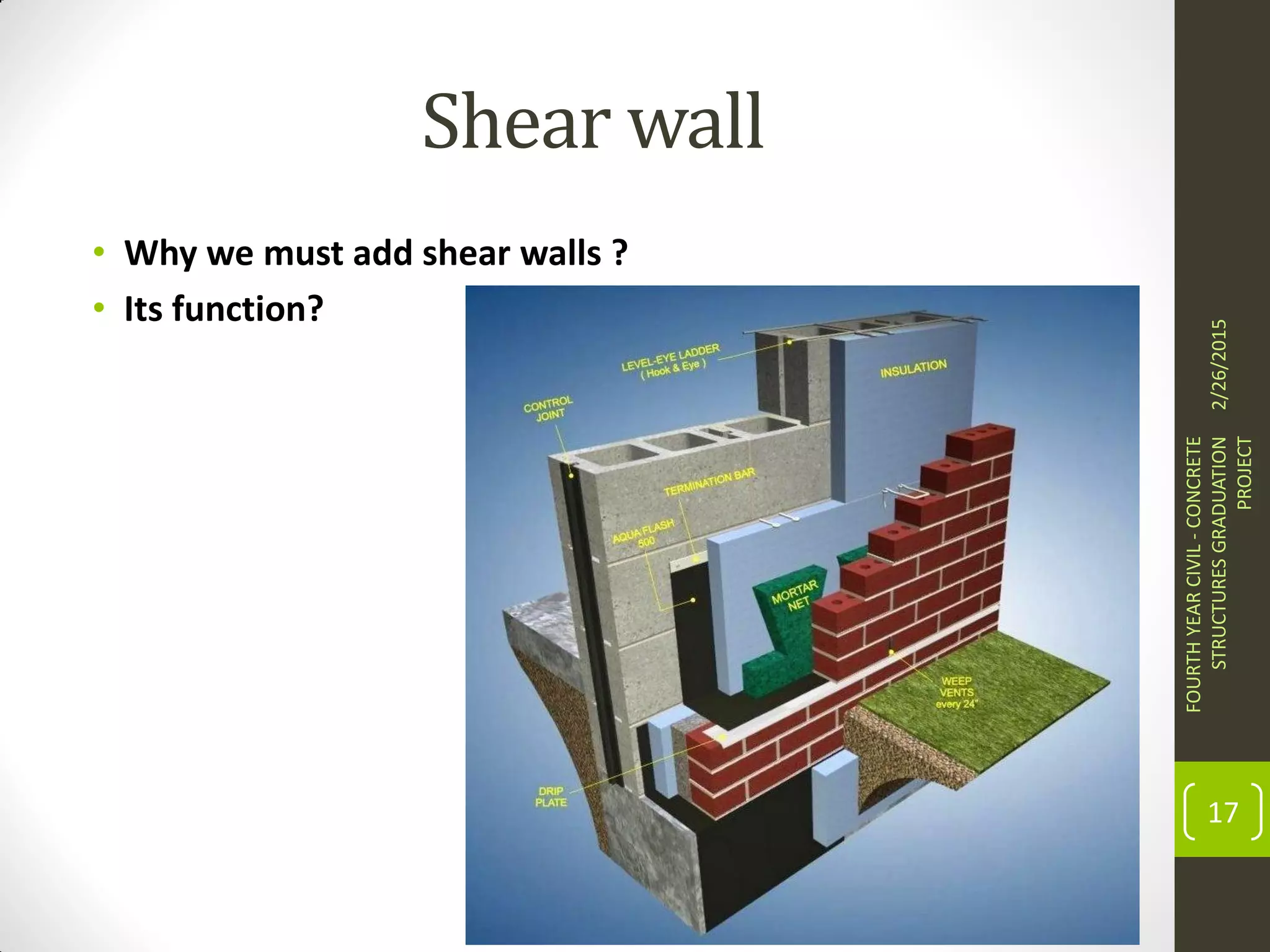 Shear wall

• Why we must add shear walls ?
• Its function?

LEVEL-EYE LADDER ( Hook & Eye )

INSULATION

CONTROL JOINT

TERMINATION BAR

AQUA FLASH 500

MORTAR NET

WEEP VENTS every 24"

DRIP PLATE

2/26/2015

FOURTH YEAR CIVIL - CONCRETE STRUCTURES GRADUATION PROJECT

17